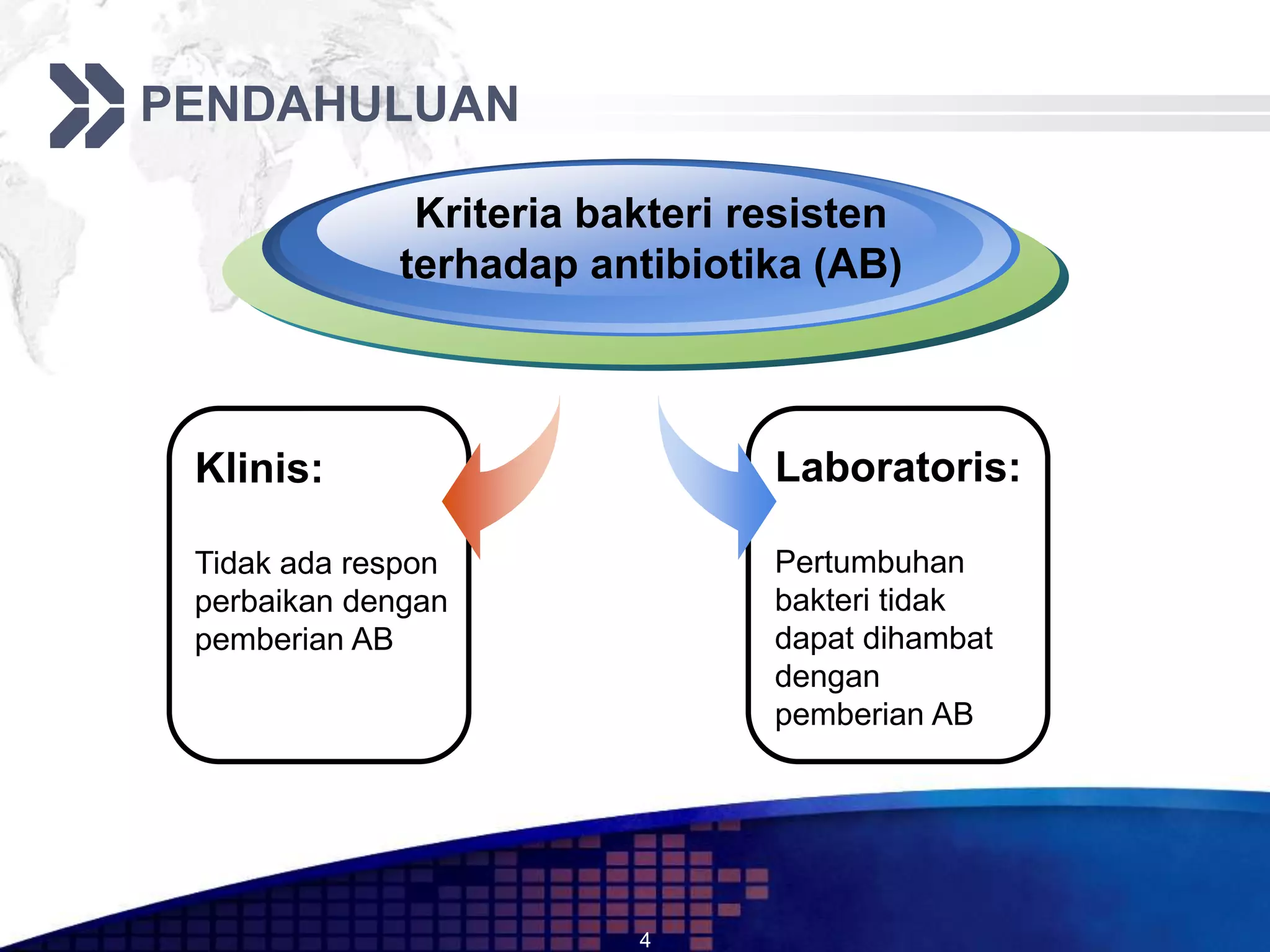 PENDAHULUAN

Kriteria bakteri resisten terhadap antibiotika (AB)

Klinis:

Tidak ada respon perbaikan dengan pemberian AB

Laboratoris:

Pertumbuhan bakteri tidak dapat dihambat dengan pemberian AB

4